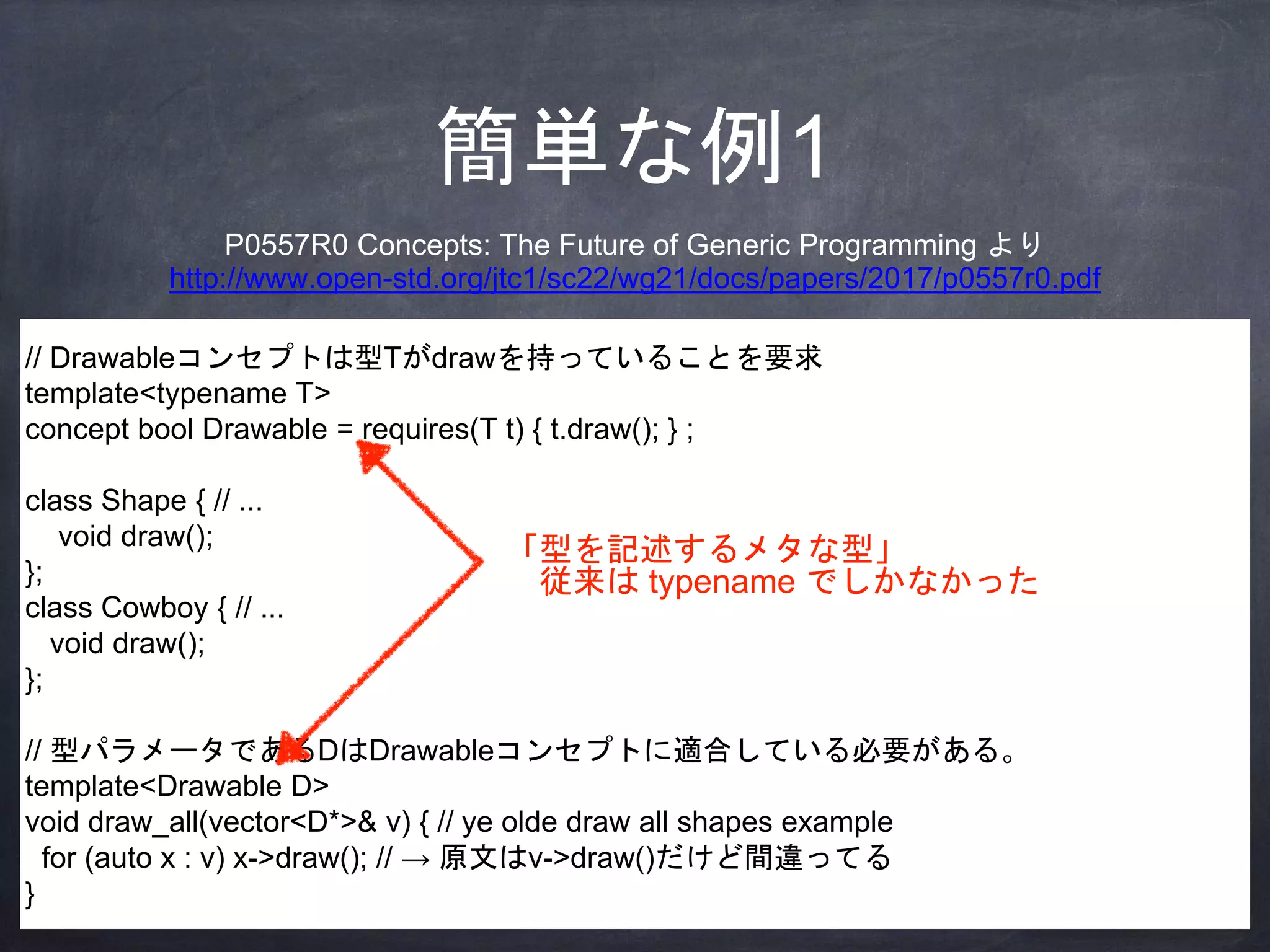 簡単な例1

P0557R0 Concepts: The Future of Generic Programming より
http://www.open-std.org/jtc1/sc22/wg21/docs/papers/2017/p0557r0.pdf

// Drawableコンセプトは型Tがdrawを持っていることを要求
template<typename T>
concept bool Drawable = requires(T t) { t.draw(); } ;

class Shape { // ...
void draw();
};
class Cowboy { // ...
void draw();
};

「型を記述するメタな型」
従来は typename でしかなかった

// 型パラメータであるDはDrawableコンセプトに適合している必要がある。
template<Drawable D>
void draw_all(vector<D*>& v) { // ye olde draw all shapes example
for (auto x : v) x->draw(); // → 原文はv->draw()だけど間違ってる
}